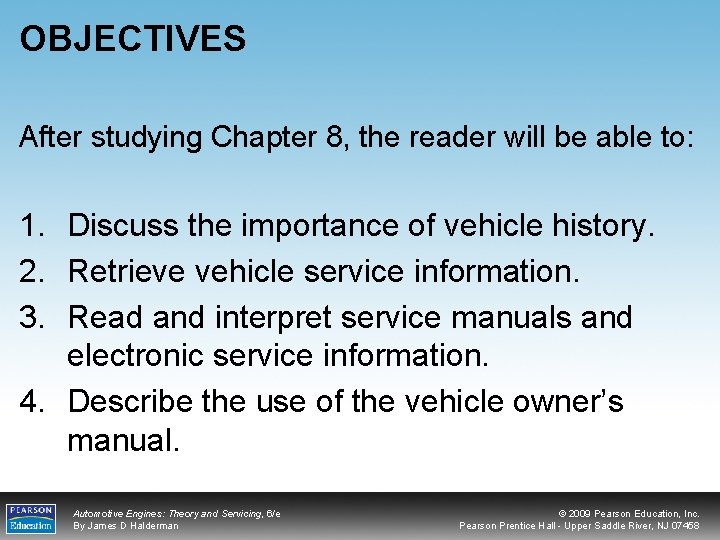 OBJECTIVES

After studying Chapter 8, the reader will be able to:

1. Discuss the importance of vehicle history.
2. Retrieve vehicle service information.
3. Read and interpret service manuals and electronic service information.
4. Describe the use of the vehicle owner's manual.

PEARSON Education

Automotive Engines: Theory and Servicing, 6/e
By James D Halderman

© 2009 Pearson Education, Inc.
Pearson Prentice Hall - Upper Saddle River, NJ 07458